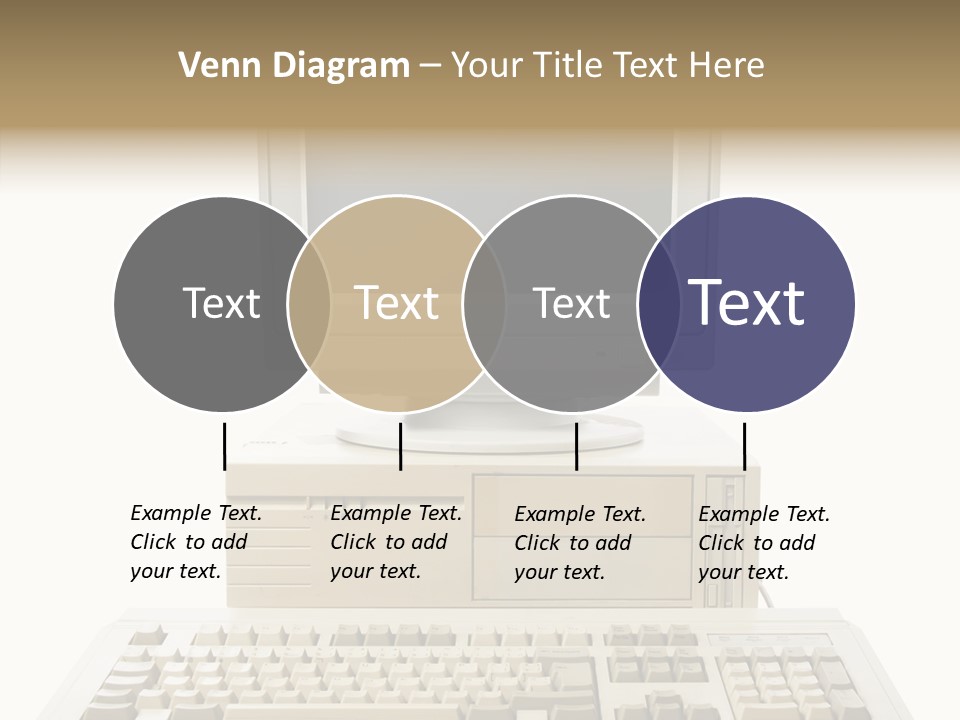 Venn Diagram – Your Title Text Here

Text

Text

Text

Text

Example Text. Click to add your text.

Example Text. Click to add your text.

Example Text. Click to add your text.

Example Text. Click to add your text.